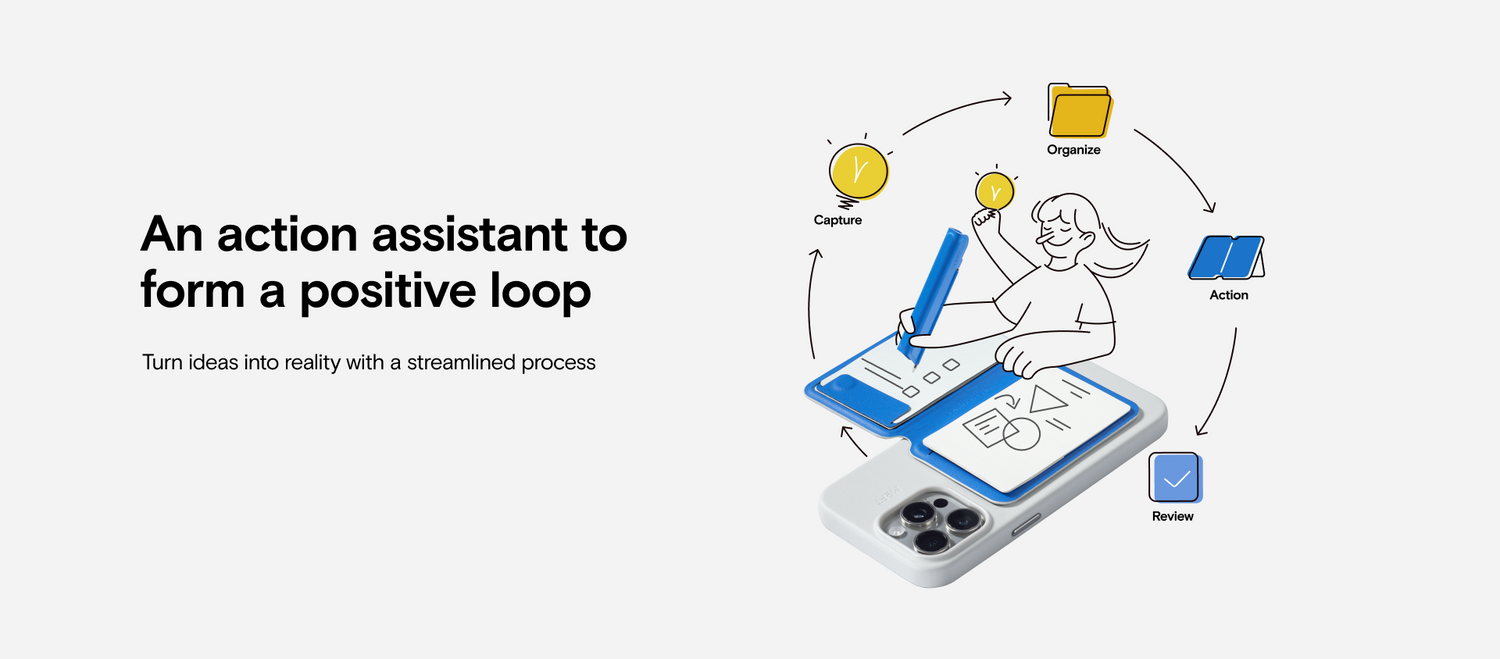 An action assistant to form a positive loop

Turn ideas into reality with a streamlined process

Capture

Organize

Action

Review